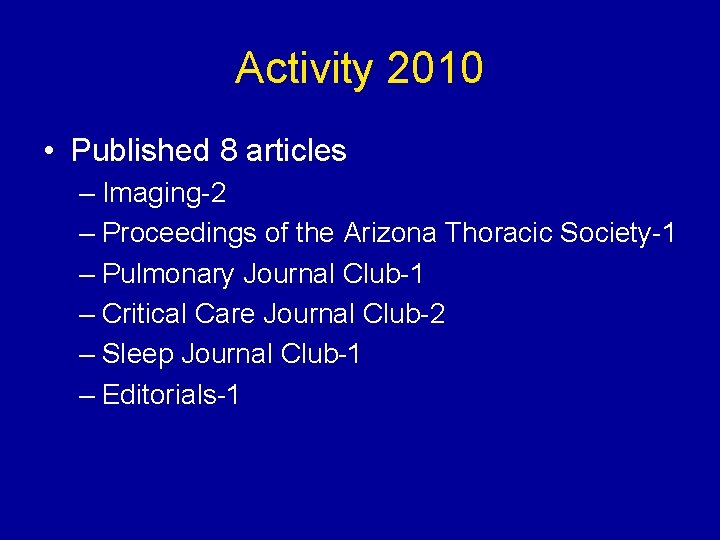 Activity 2010

• Published 8 articles
– Imaging-2
– Proceedings of the Arizona Thoracic Society-1
– Pulmonary Journal Club-1
– Critical Care Journal Club-2
– Sleep Journal Club-1
– Editorials-1